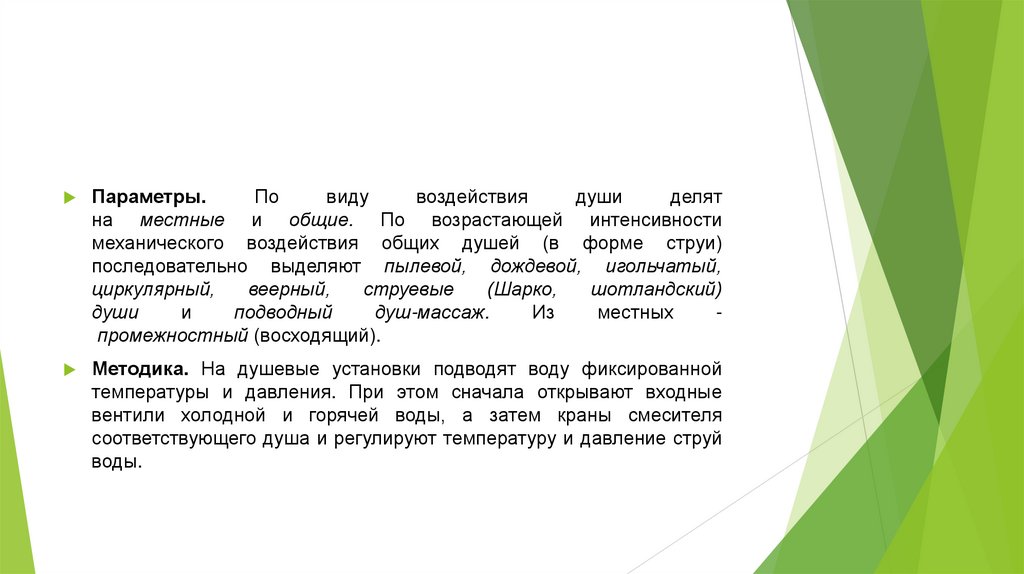 Параметры. По виду воздействия души делят на местные и общие. По возрастающей интенсивности механического воздействия общих душей (в форме струи) последовательно выделяют пылевой, дождевой, игольчатый, циркулярный, веерный, струевые (Шарко, шотландский) души и подводный душ-массаж. Из местных - промежностный (восходящий).

Методика. На душевые установки подводят воду фиксированной температуры и давления. При этом сначала открывают входные вентили холодной и горячей воды, а затем краны смесителя соответствующего душа и регулируют температуру и давление струй воды.